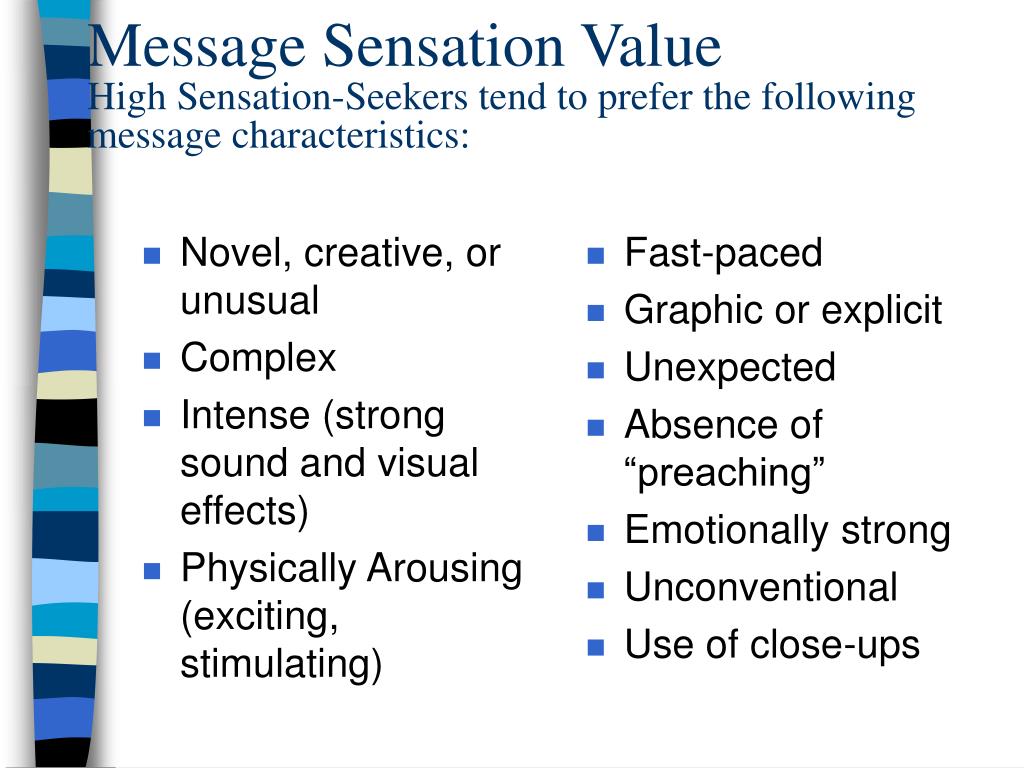 Message Sensation Value
High Sensation-Seekers tend to prefer the following message characteristics:

- Novel, creative, or unusual
- Complex
- Intense (strong sound and visual effects)
- Physically Arousing (exciting, stimulating)

- Fast-paced
- Graphic or explicit
- Unexpected
- Absence of “preaching”
- Emotionally strong
- Unconventional
- Use of close-ups